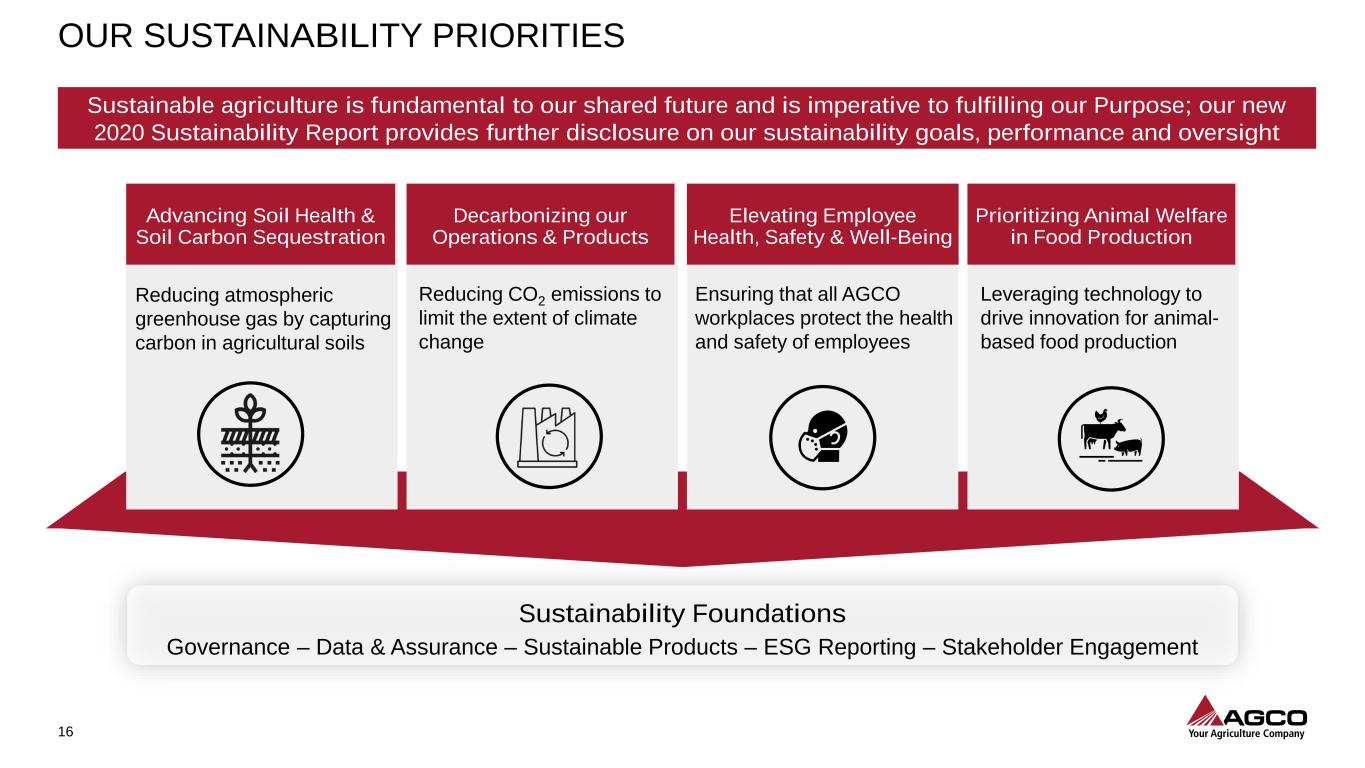 OUR SUSTAINABILITY PRIORITIES

Sustainable agriculture is fundamental to our shared future and is imperative to fulfilling our Purpose; our new 2020 Sustainability Report provides further disclosure on our sustainability goals, performance and oversight

Advancing Soil Health & Soil Carbon Sequestration

Reducing atmospheric greenhouse gas by capturing carbon in agricultural soils

Decarbonizing our Operations & Products

Reducing $CO_2$ emissions to limit the extent of climate change

Elevating Employee Health, Safety & Well-Being

Ensuring that all AGCO workplaces protect the health and safety of employees

Prioritizing Animal Welfare in Food Production

Leveraging technology to drive innovation for animal-based food production

Sustainability Foundations

Governance – Data & Assurance – Sustainable Products – ESG Reporting – Stakeholder Engagement

16

AGCO
Your Agriculture Company